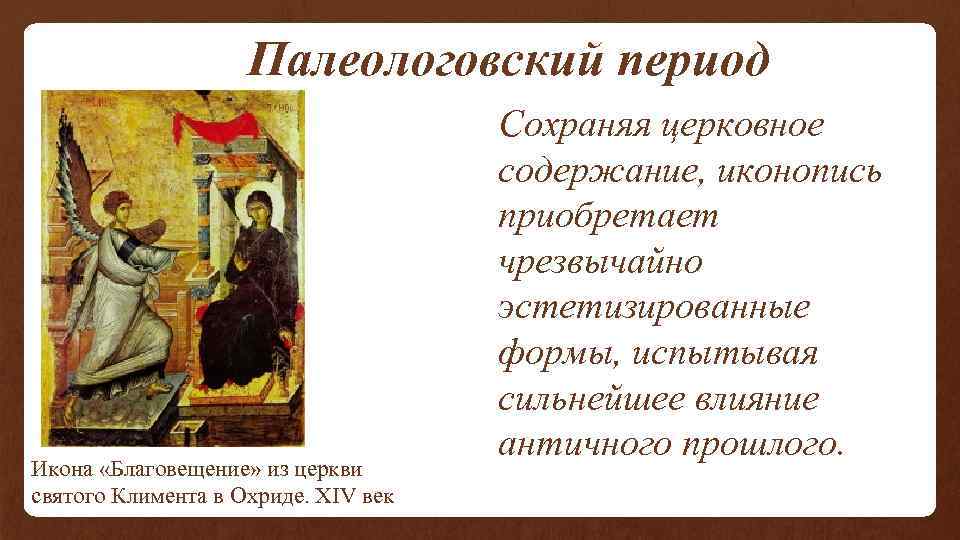 Палеологовский период

Сохраняя церковное содержание, иконопись приобретает чрезвычайно эстетизированные формы, испытывая сильнейшее влияние античного прошлого.

Икона «Благовещение» из церкви святого Климента в Охриде. XIV век